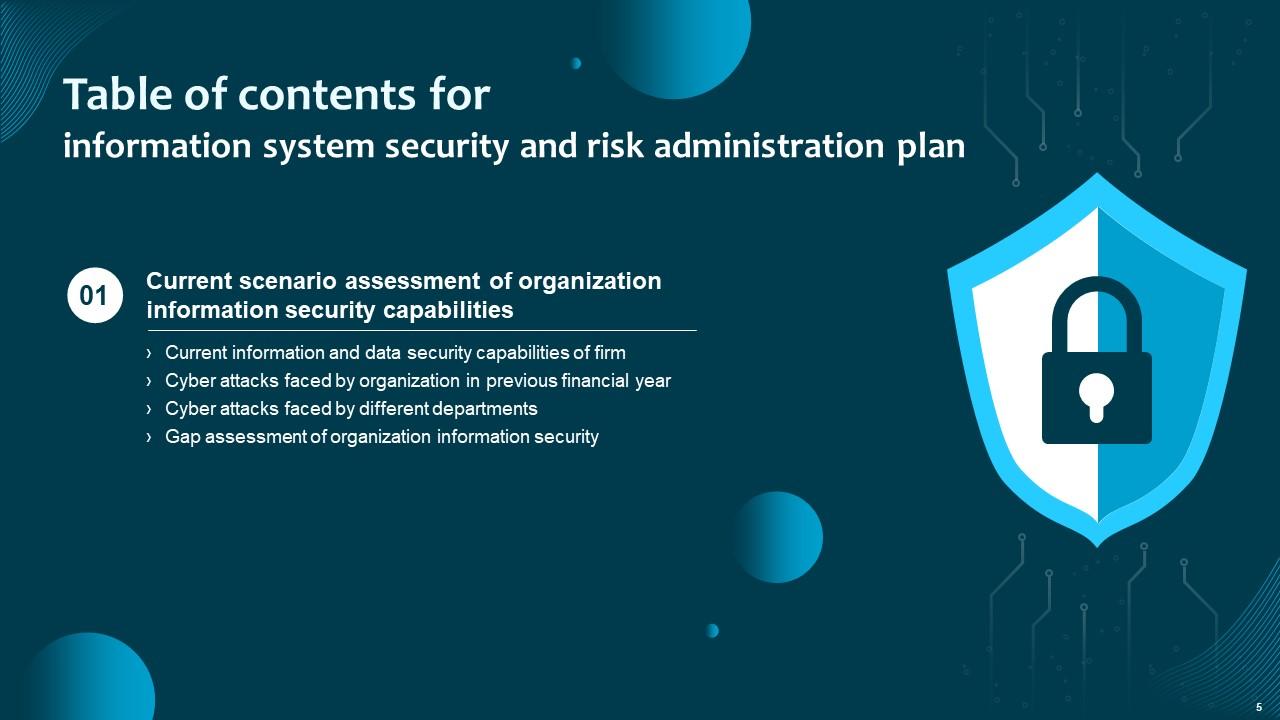 Table of contents for
information system security and risk administration plan

01

Current scenario assessment of organization information security capabilities

› Current information and data security capabilities of firm
› Cyber attacks faced by organization in previous financial year
› Cyber attacks faced by different departments
› Gap assessment of organization information security

5